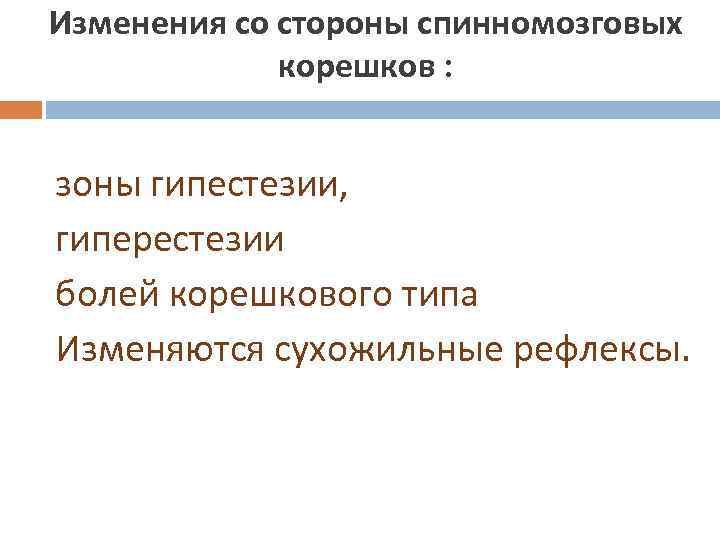 Изменения со стороны спинномозговых корешков :

зоны гипестезии,
гиперестезии
болей корешкового типа
Изменяются сухожильные рефлексы.